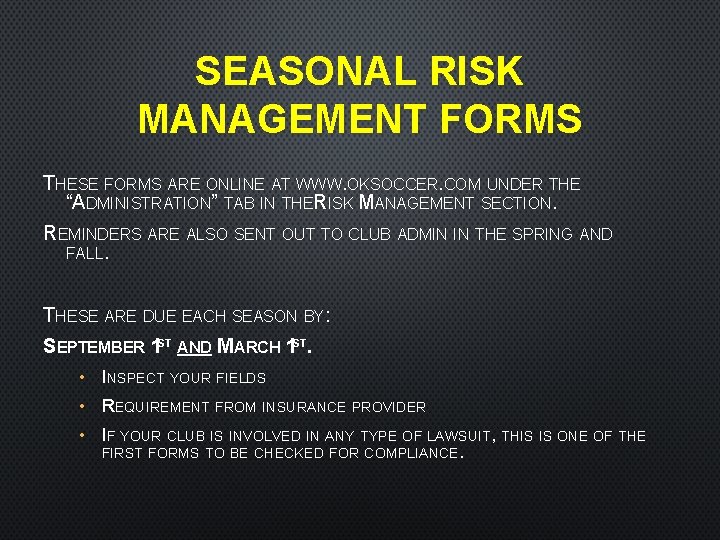 SEASONAL RISK MANAGEMENT FORMS

THESE FORMS ARE ONLINE AT WWW.OKSOCCER.COM UNDER THE "ADMINISTRATION" TAB IN THERISK MANAGEMENT SECTION.

REMINDERS ARE ALSO SENT OUT TO CLUB ADMIN IN THE SPRING AND FALL.

THESE ARE DUE EACH SEASON BY:

SEPTEMBER 1ST AND MARCH 1ST.

• INSPECT YOUR FIELDS
• REQUIREMENT FROM INSURANCE PROVIDER
• IF YOUR CLUB IS INVOLVED IN ANY TYPE OF LAWSUIT, THIS IS ONE OF THE FIRST FORMS TO BE CHECKED FOR COMPLIANCE.